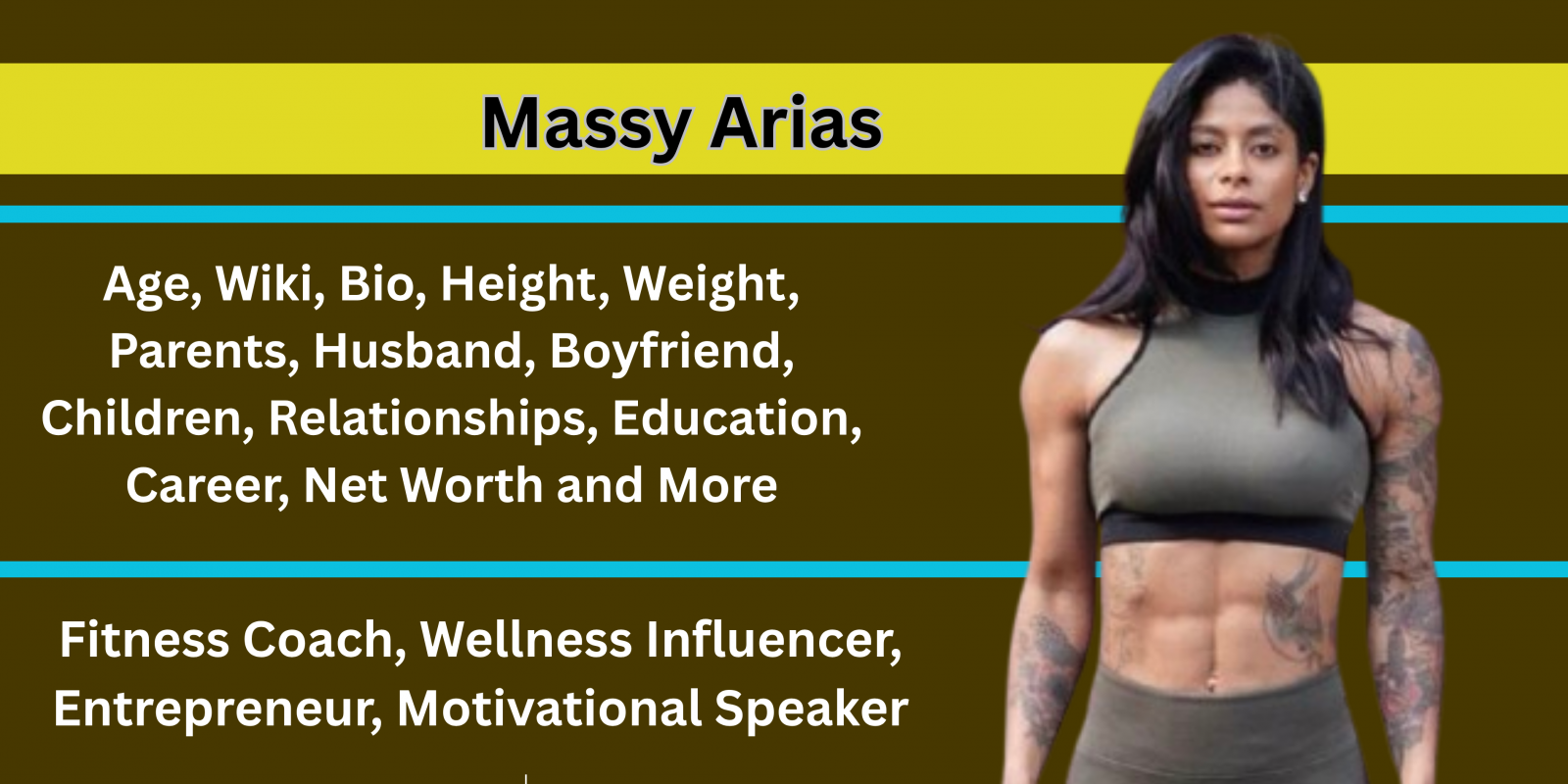 Massy Arias

Age, Wiki, Bio, Height, Weight, Parents, Husband, Boyfriend, Children, Relationships, Education, Career, Net Worth and More

Fitness Coach, Wellness Influencer, Entrepreneur, Motivational Speaker